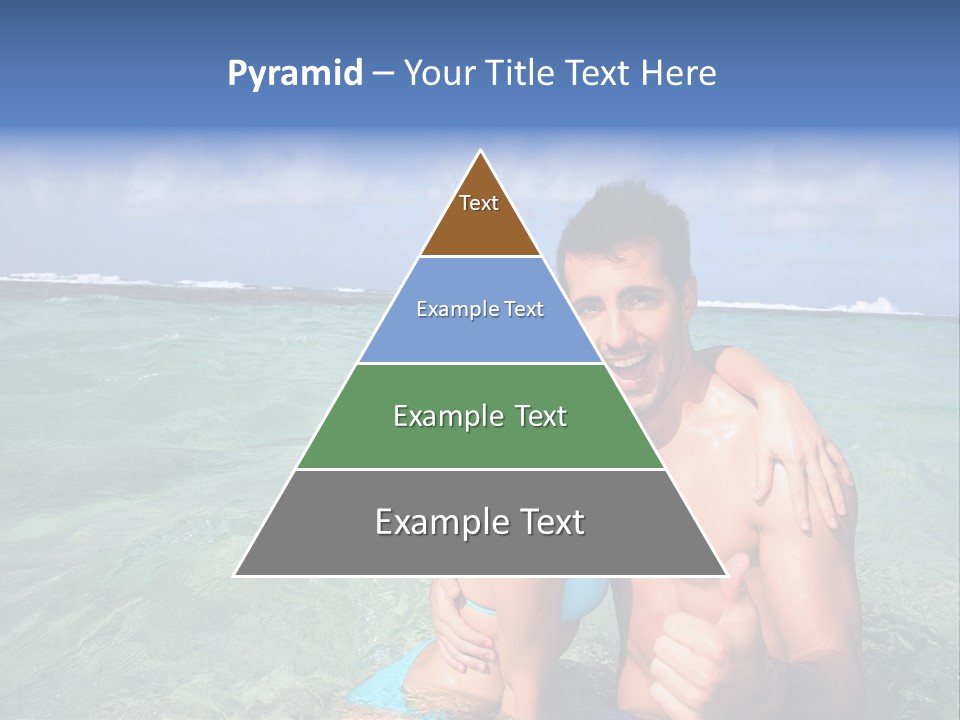 Pyramid – Your Title Text Here

Text

Example Text

Example Text

Example Text